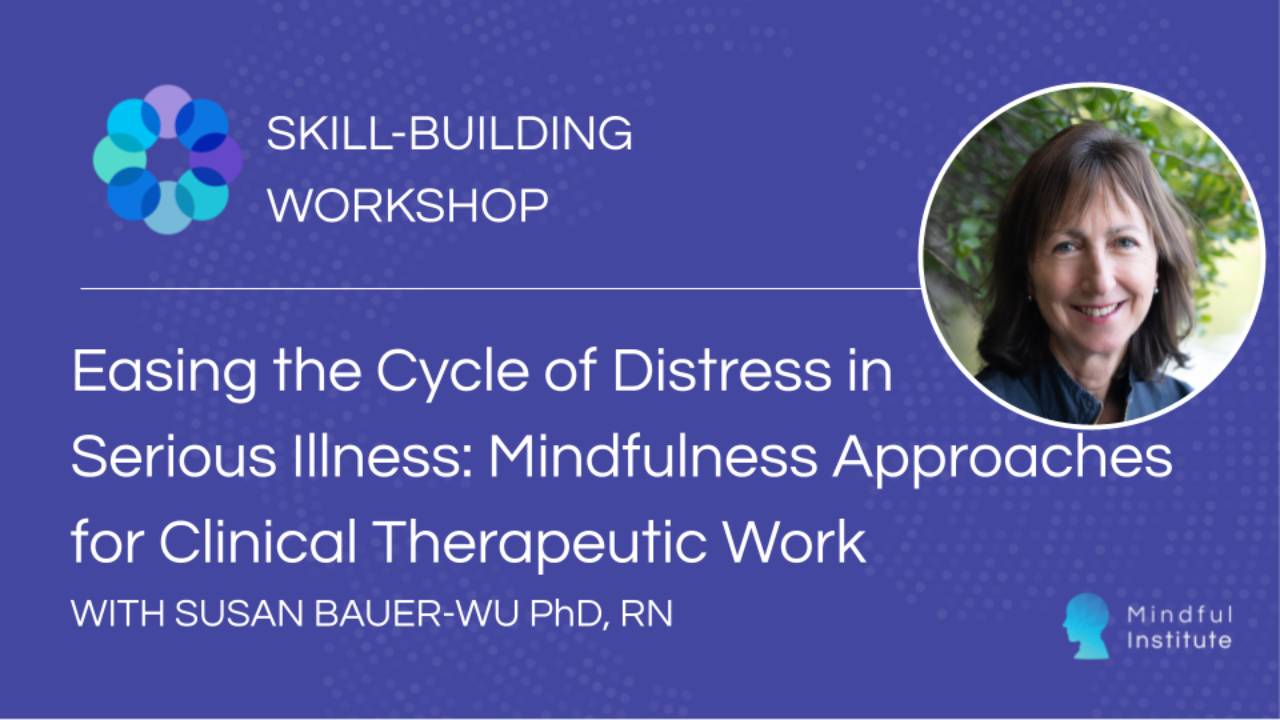 SKILL-BUILDING WORKSHOP

Easing the Cycle of Distress in Serious Illness: Mindfulness Approaches for Clinical Therapeutic Work

WITH SUSAN BAUER-WU PhD, RN

Mindful Institute